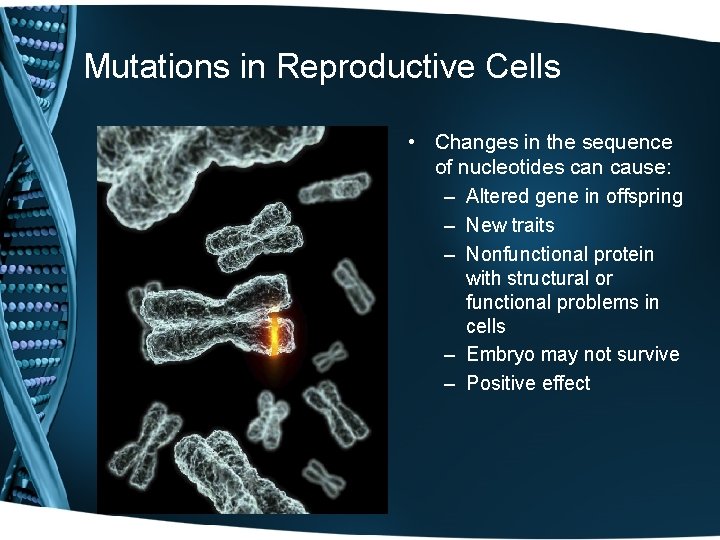 Mutations in Reproductive Cells

• Changes in the sequence of nucleotides can cause:
– Altered gene in offspring
– New traits
– Nonfunctional protein with structural or functional problems in cells
– Embryo may not survive
– Positive effect